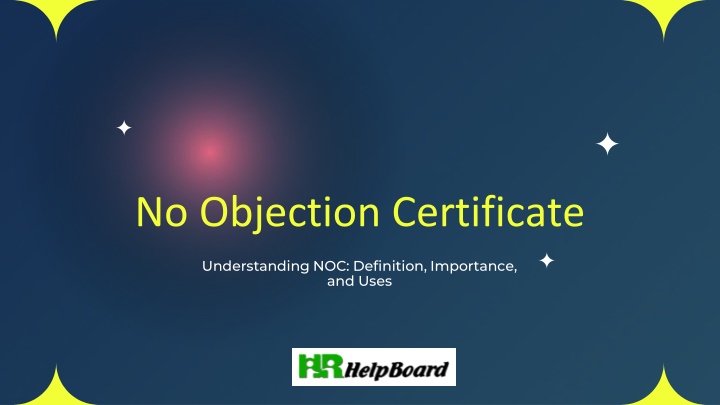 No Objection Certificate

Understanding NOC: Definition, Importance, and Uses

HR HelpBoard